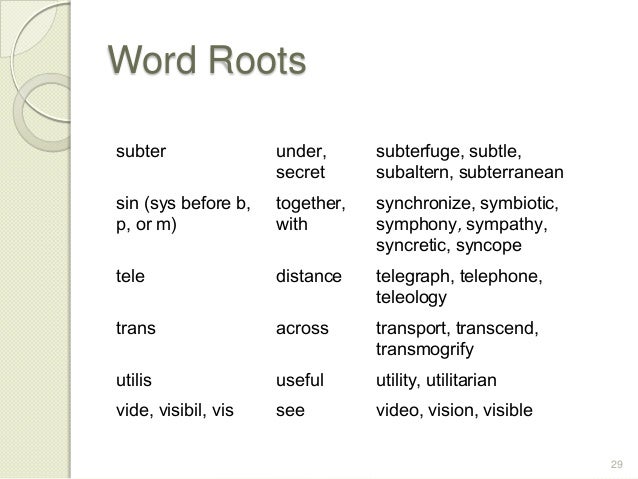 Word Roots

| | | |
|---|---|---|
| subter | under, secret | subterfuge, subtle, subaltern, subterranean |
| sin (sys before b, p, or m) | together, with | synchronize, symbiotic, symphony, sympathy, syncretic, syncope |
| tele | distance | telegraph, telephone, teleology |
| trans | across | transport, transcend, transmogrify |
| utilis | useful | utility, utilitarian |
| vide, visibil, vis | see | video, vision, visible |

29